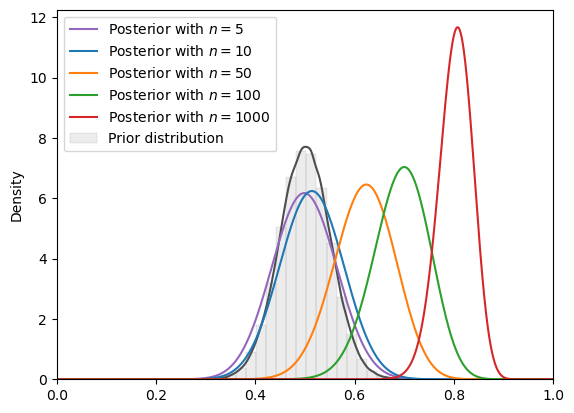 Posterior with $n = 5$
Posterior with $n = 10$
Posterior with $n = 50$
Posterior with $n = 100$
Posterior with $n = 1000$
Prior distribution

Density

12
10
8
6
4
2
0

0.0
0.2
0.4
0.6
0.8
1.0